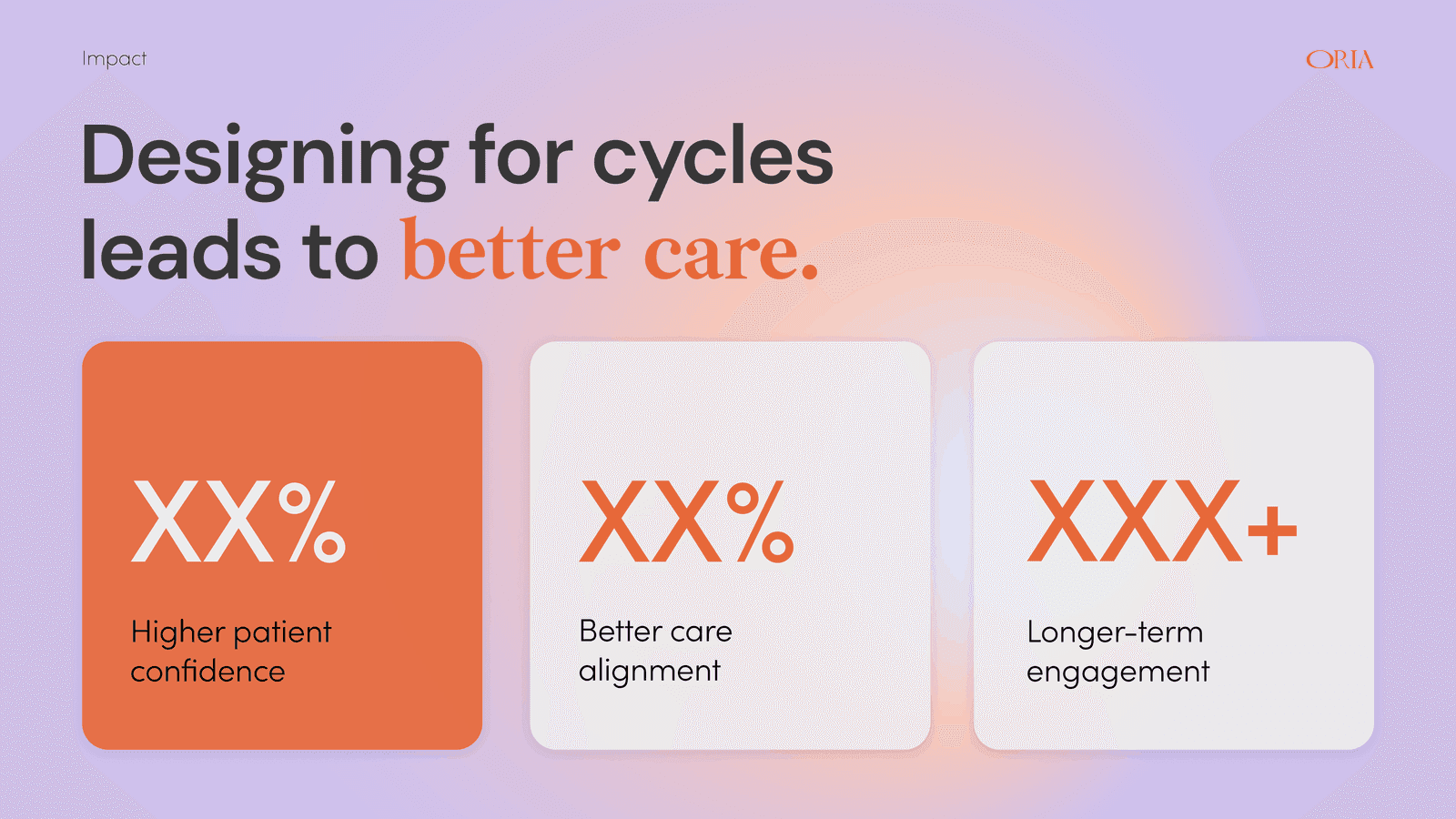 Impact

ORIA

Designing for cycles leads to better care.

XX%

Higher patient confidence

XX%

Better care alignment

XXX+

Longer-term engagement